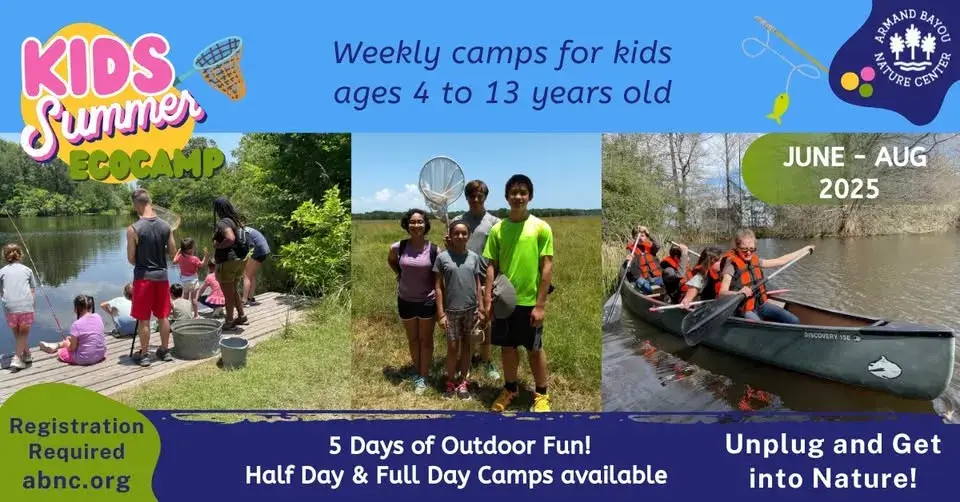 KIDS Summer ECOCAMP

Weekly camps for kids ages 4 to 13 years old

ARMAND BAYOU NATURE CENTER

JUNE - AUG 2025

DISCOVERY 158

Registration Required abnc.org

5 Days of Outdoor Fun! Half Day & Full Day Camps available

Unplug and Get into Nature!